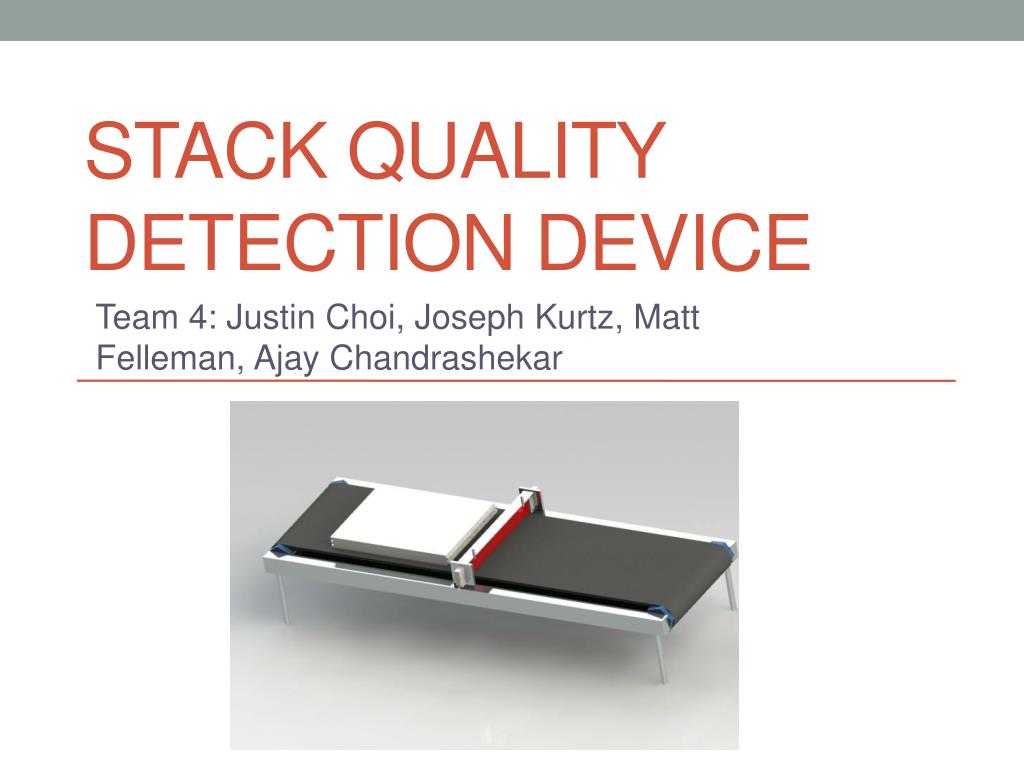 STACK QUALITY DETECTION DEVICE

Team 4: Justin Choi, Joseph Kurtz, Matt Felleman, Ajay Chandrashekar